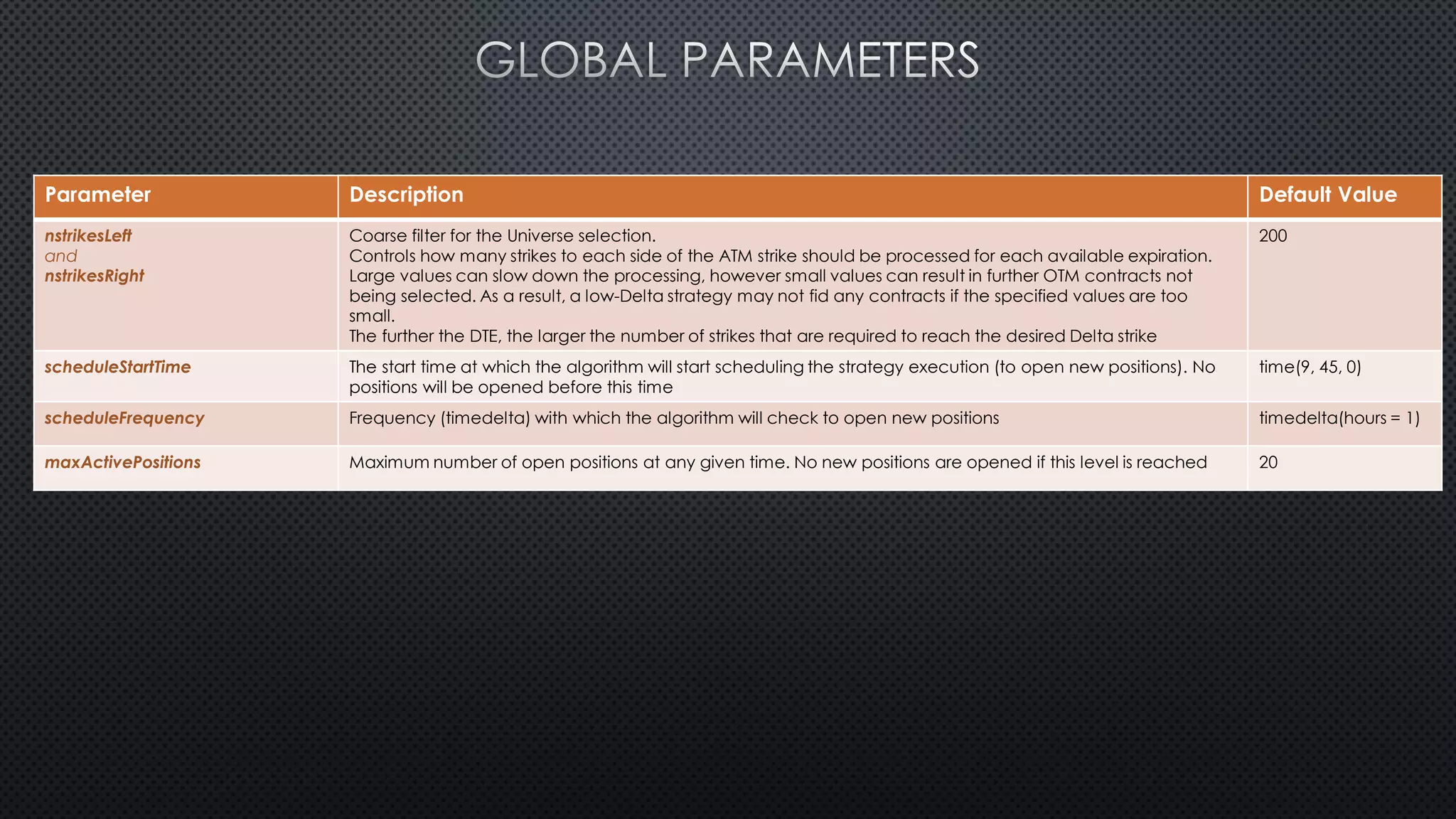 GLOBAL PARAMETERS

| Parameter | Description | Default Value |
|---|---|---|
| nstrikesLeft and nstrikesRight | Coarse filter for the Universe selection. Controls how many strikes to each side of the ATM strike should be processed for each available expiration. Large values can slow down the processing, however small values can result in further OTM contracts not being selected. As a result, a low-Delta strategy may not fid any contracts if the specified values are too small. The further the DTE, the larger the number of strikes that are required to reach the desired Delta strike | 200 |
| scheduleStartTime | The start time at which the algorithm will start scheduling the strategy execution (to open new positions). No positions will be opened before this time | time(9, 45, 0) |
| scheduleFrequency | Frequency (timedelta) with which the algorithm will check to open new positions | timedelta(hours = 1) |
| maxActivePositions | Maximum number of open positions at any given time. No new positions are opened if this level is reached | 20 |